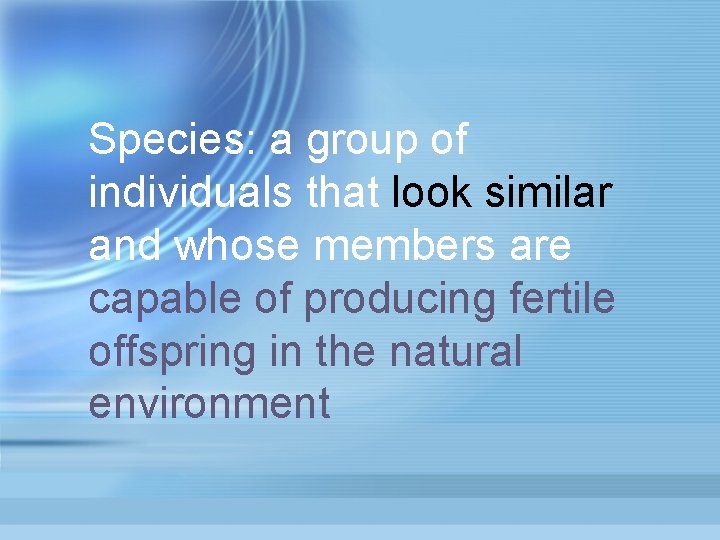 Species: a group of individuals that look similar and whose members are capable of producing fertile offspring in the natural environment